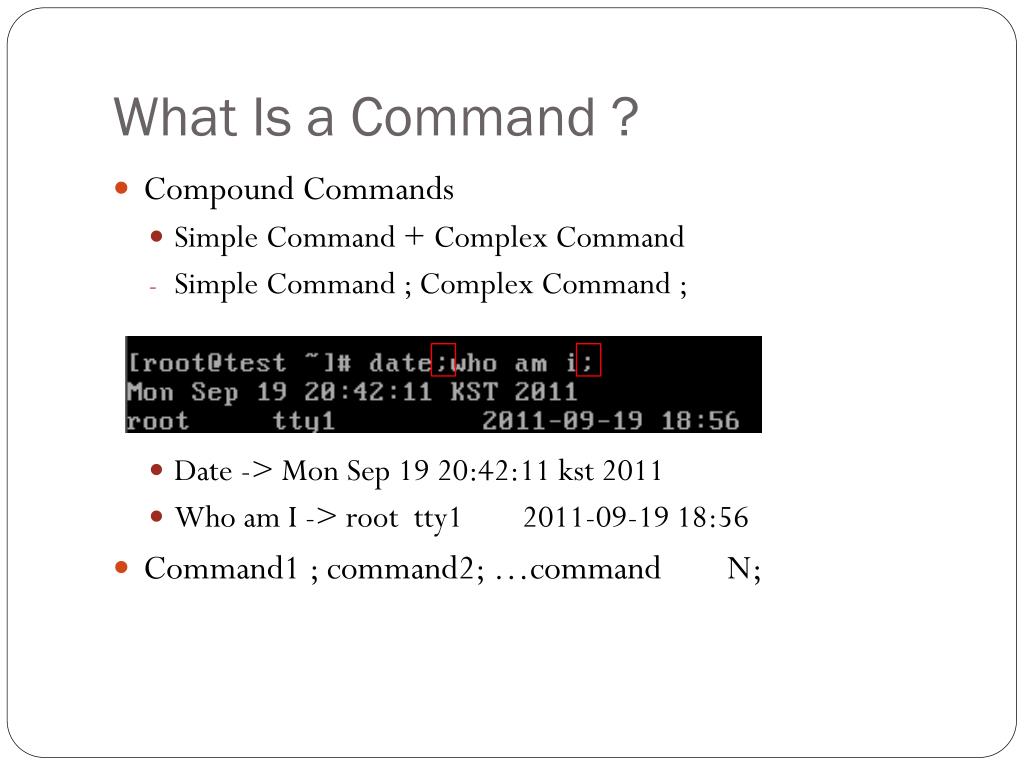 What Is a Command ?

Compound Commands

Simple Command + Complex Command

- Simple Command ; Complex Command ;

[root@test ~]# date;who am i;
Mon Sep 19 20:42:11 KST 2011
root tty1 2011-09-19 18:56

Date -> Mon Sep 19 20:42:11 kst 2011

Who am I -> root tty1 2011-09-19 18:56

Command1 ; command2; …command N;